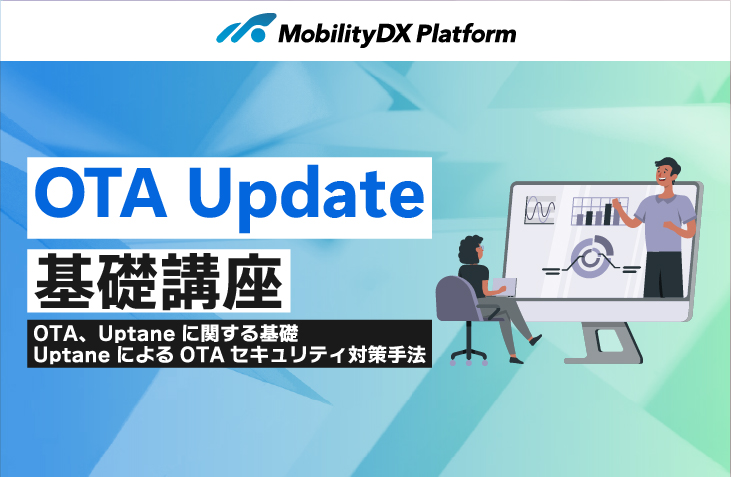 MobilityDX Platform

OTA Update

基礎講座

OTA、Uptane に関する基礎
Uptane による OTA セキュリティ対策手法